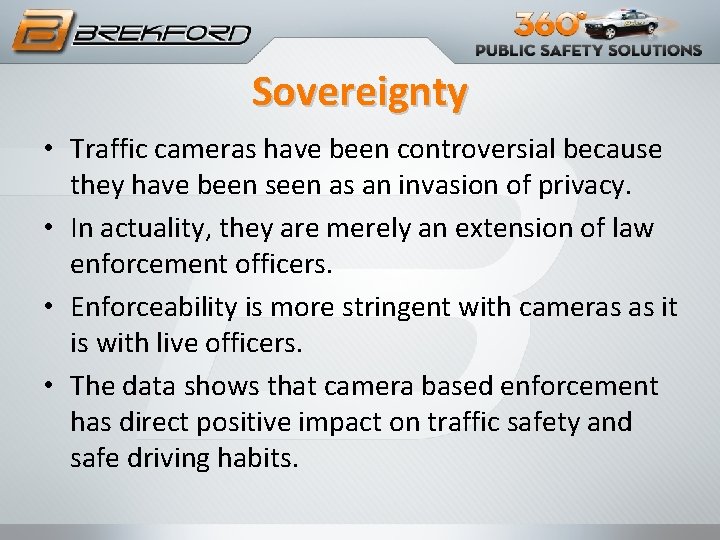 BREKFORD

360° PUBLIC SAFETY SOLUTIONS

Sovereignty

• Traffic cameras have been controversial because they have been seen as an invasion of privacy.

• In actuality, they are merely an extension of law enforcement officers.

• Enforceability is more stringent with cameras as it is with live officers.

• The data shows that camera based enforcement has direct positive impact on traffic safety and safe driving habits.